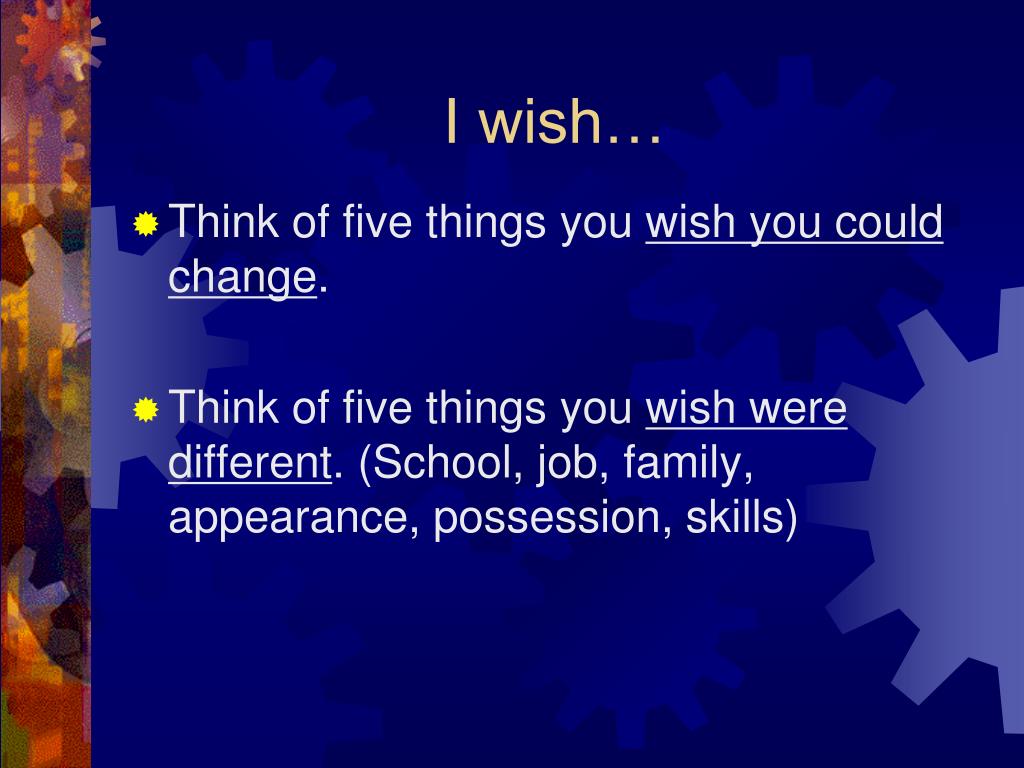 I wish…

Think of five things you wish you could change.

Think of five things you wish were different. (School, job, family, appearance, possession, skills)